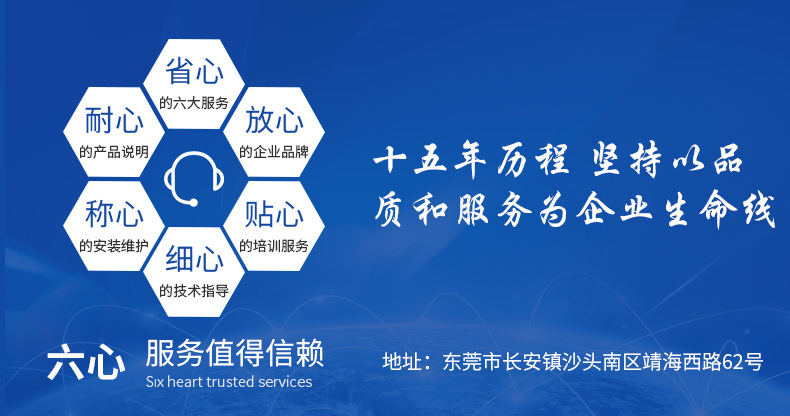 省心
的六大服务

耐心
的产品说明

放心
的企业品牌

称心
的安装维护

贴心
的培训服务

细心
的技术指导

十五年历程 坚持以品质和服务为企业生命线

六心 服务值得信赖
Six heart trusted services

地址：东莞市长安镇沙头南区靖海西路62号